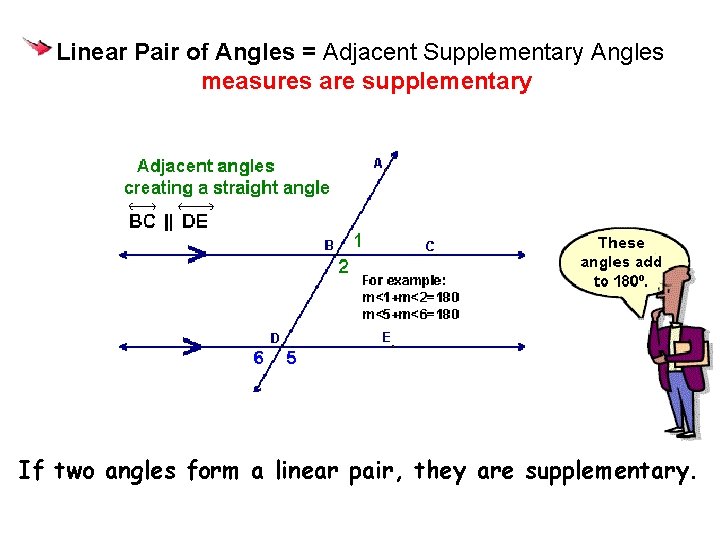 Linear Pair of Angles = Adjacent Supplementary Angles
measures are supplementary

Adjacent angles creating a straight angle

$\overleftrightarrow{BC} \parallel \overleftrightarrow{DE}$

A

B 1 C

2

For example:
m<1+m<2=180
m<5+m<6=180

D E

6 5

These angles add to 180º.

If two angles form a linear pair, they are supplementary.